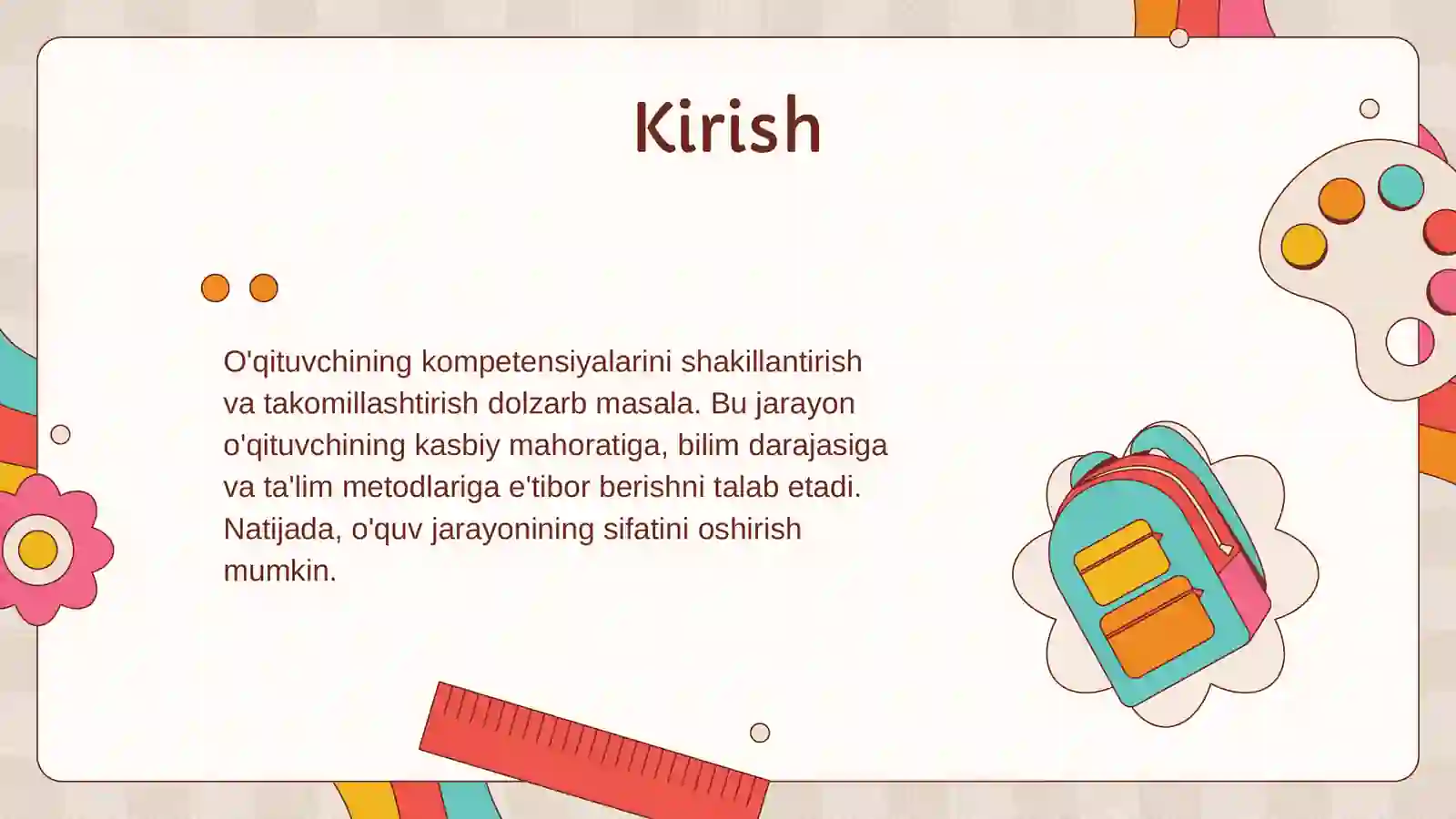 Kirish

O'qituvchining kompetensiyalarini shakillantirish va takomillashtirish dolzarb masala. Bu jarayon o'qituvchining kasbiy mahoratiga, bilim darajasiga va ta'lim metodlariga e'tibor berishni talab etadi. Natijada, o'quv jarayonining sifatini oshirish mumkin.